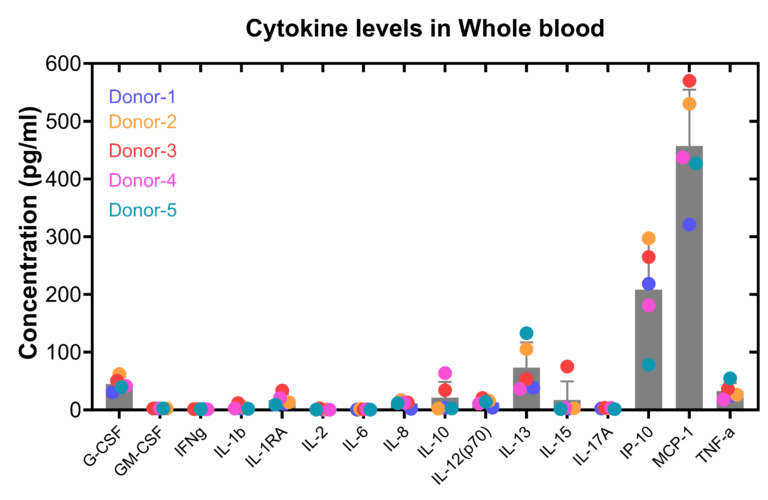 Cytokine levels in Whole blood

Concentration (pg/ml)

600
500
400
300
200
100
0

Donor-1
Donor-2
Donor-3
Donor-4
Donor-5

G-CSF
GM-CSF
IFNg
IL-1b
IL-1RA
IL-2
IL-6
IL-8
IL-10
IL-12(p70)
IL-13
IL-15
IL-17A
IP-10
MCP-1
TNF-a